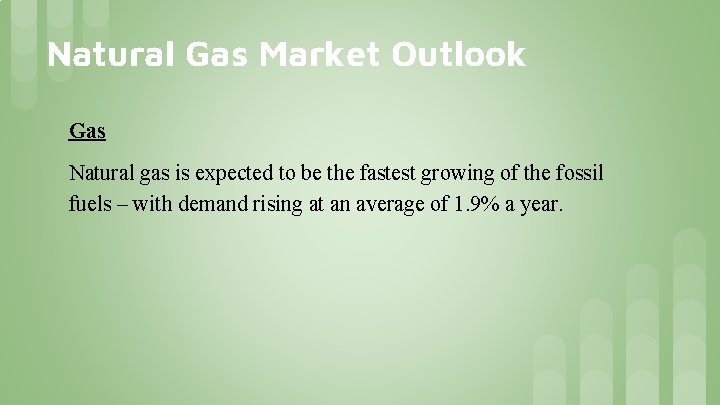 Natural Gas Market Outlook

Gas

Natural gas is expected to be the fastest growing of the fossil fuels – with demand rising at an average of 1.9% a year.